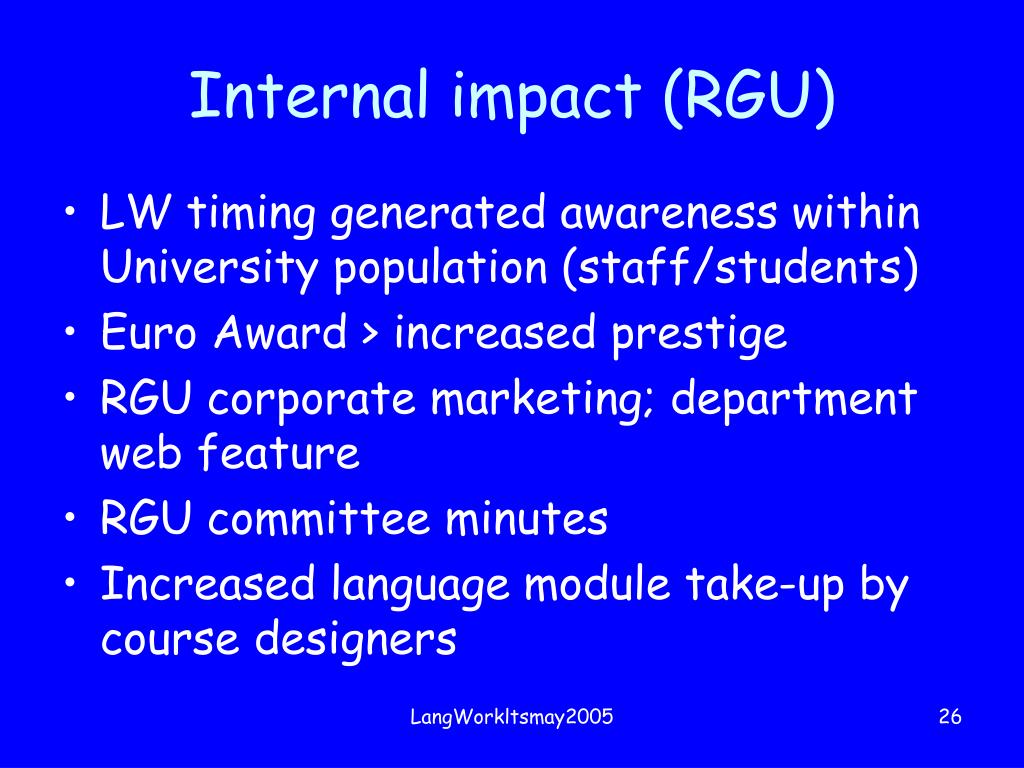 Internal impact (RGU)

• LW timing generated awareness within University population (staff/students)
• Euro Award > increased prestige
• RGU corporate marketing; department web feature
• RGU committee minutes
• Increased language module take-up by course designers

LangWorkltsmay2005

26